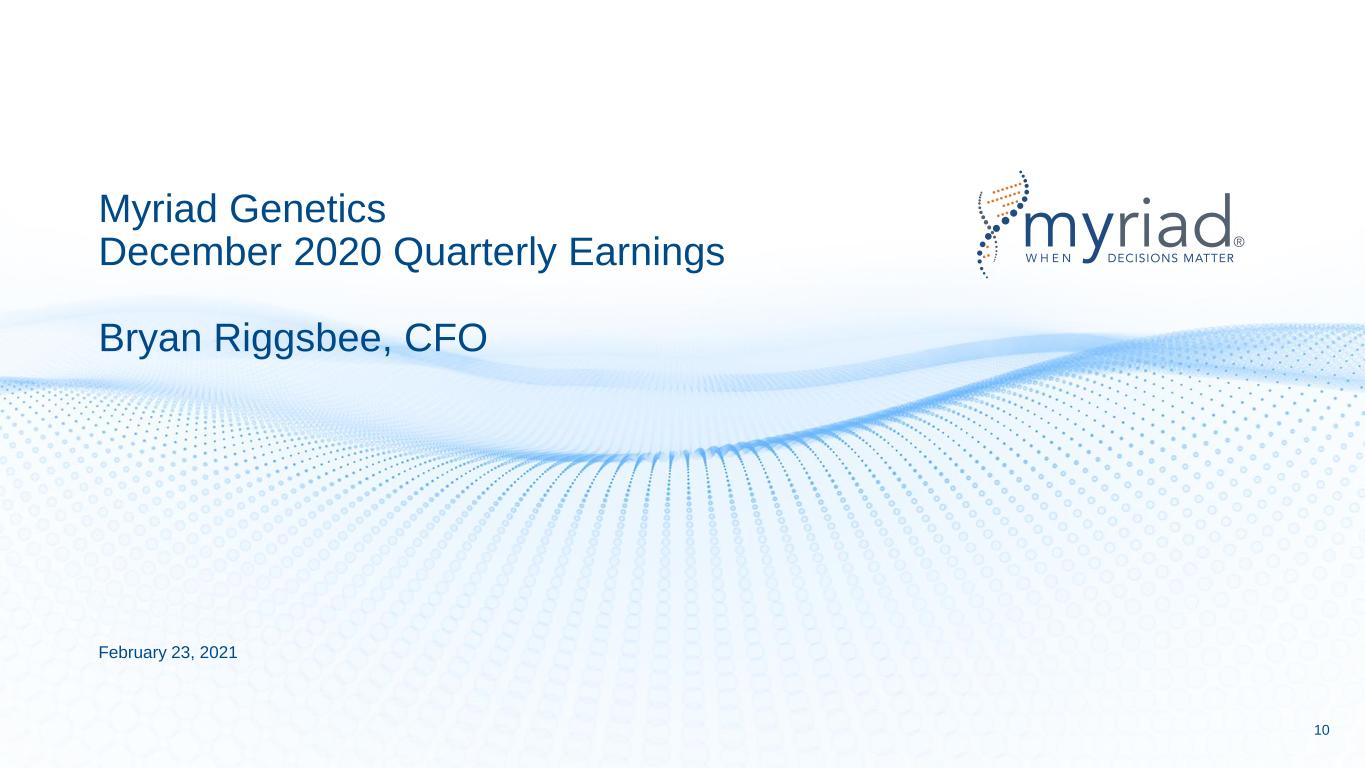 Myriad Genetics
December 2020 Quarterly Earnings

Bryan Riggsbee, CFO

myriad®
WHEN DECISIONS MATTER

February 23, 2021

10